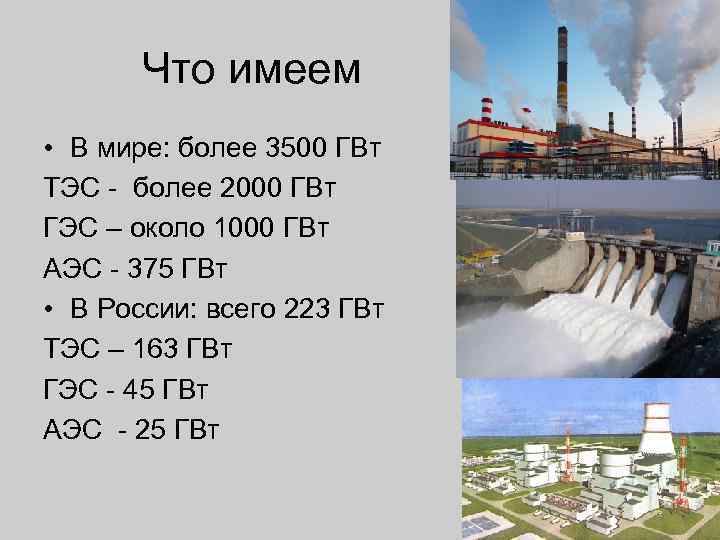 Что имеем

• В мире: более 3500 ГВт
ТЭС - более 2000 ГВт
ГЭС – около 1000 ГВт
АЭС - 375 ГВт
• В России: всего 223 ГВт
ТЭС – 163 ГВт
ГЭС - 45 ГВт
АЭС - 25 ГВт